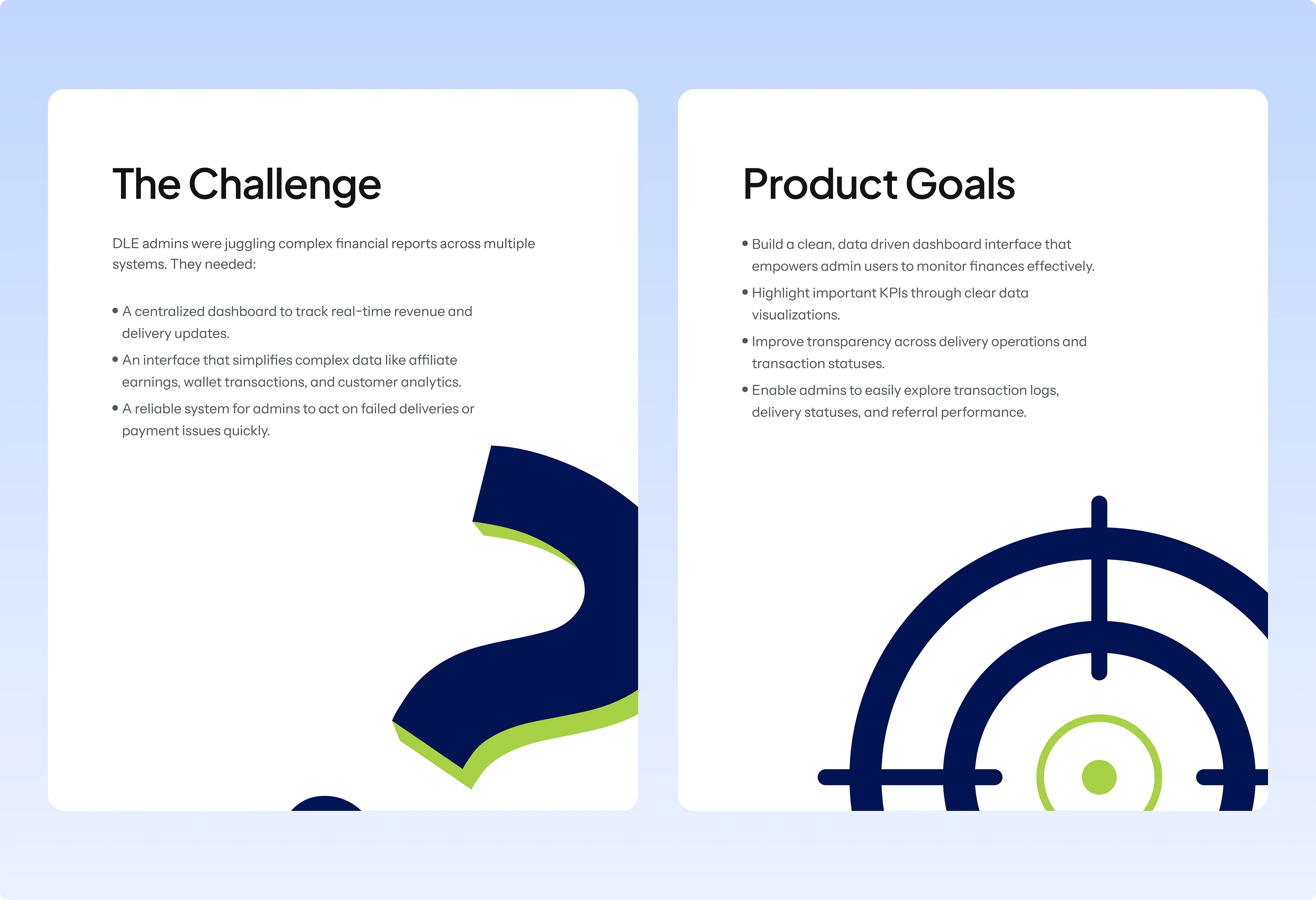 The Challenge

DLE admins were juggling complex financial reports across multiple systems. They needed:

• A centralized dashboard to track real-time revenue and delivery updates.
• An interface that simplifies complex data like affiliate earnings, wallet transactions, and customer analytics.
• A reliable system for admins to act on failed deliveries or payment issues quickly.

Product Goals

• Build a clean, data driven dashboard interface that empowers admin users to monitor finances effectively.
• Highlight important KPIs through clear data visualizations.
• Improve transparency across delivery operations and transaction statuses.
• Enable admins to easily explore transaction logs, delivery statuses, and referral performance.